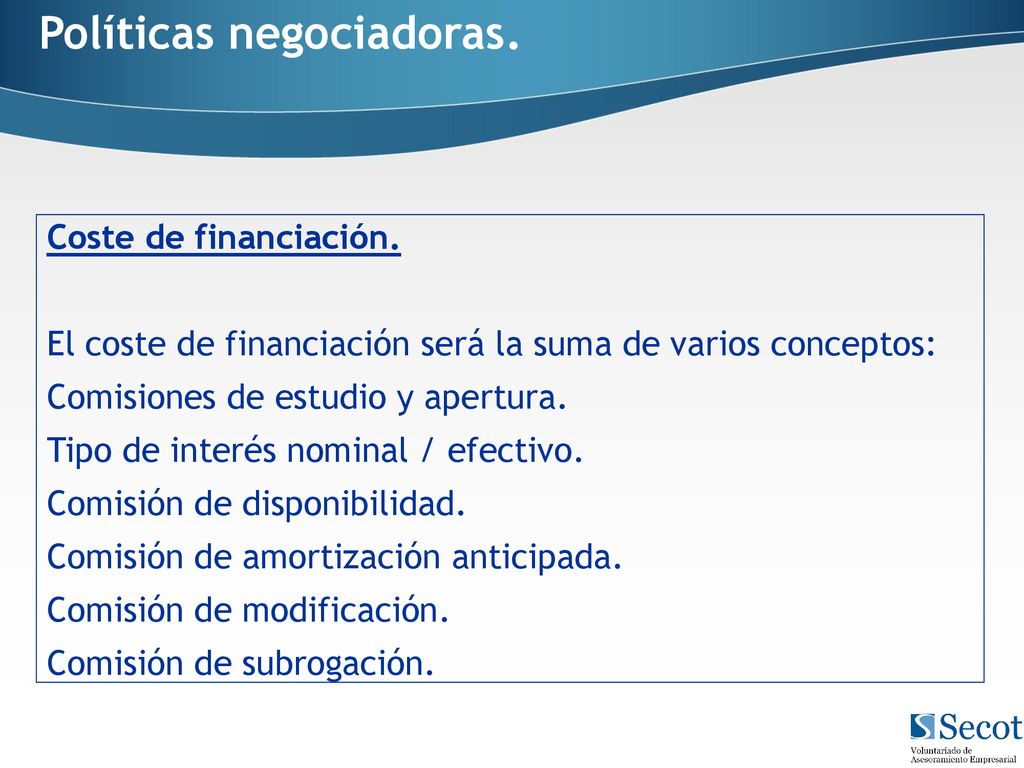 Políticas negociadoras.

Coste de financiación.

El coste de financiación será la suma de varios conceptos:
Comisiones de estudio y apertura.
Tipo de interés nominal / efectivo.
Comisión de disponibilidad.
Comisión de amortización anticipada.
Comisión de modificación.
Comisión de subrogación.

Secot
Voluntariado de Asesoramiento Empresarial